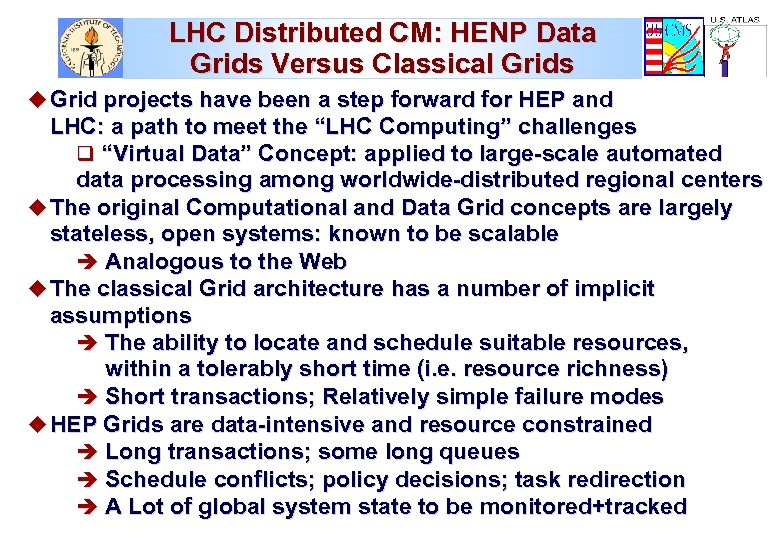 CALIFORNIA INSTITUTE OF TECHNOLOGY

LHC Distributed CM: HENP Data Grids Versus Classical Grids

CMS

U.S. ATLAS

◆ Grid projects have been a step forward for HEP and LHC: a path to meet the “LHC Computing” challenges
❑ “Virtual Data” Concept: applied to large-scale automated data processing among worldwide-distributed regional centers
◆ The original Computational and Data Grid concepts are largely stateless, open systems: known to be scalable
➔ Analogous to the Web
◆ The classical Grid architecture has a number of implicit assumptions
➔ The ability to locate and schedule suitable resources, within a tolerably short time (i.e. resource richness)
➔ Short transactions; Relatively simple failure modes
◆ HEP Grids are data-intensive and resource constrained
➔ Long transactions; some long queues
➔ Schedule conflicts; policy decisions; task redirection
➔ A Lot of global system state to be monitored+tracked